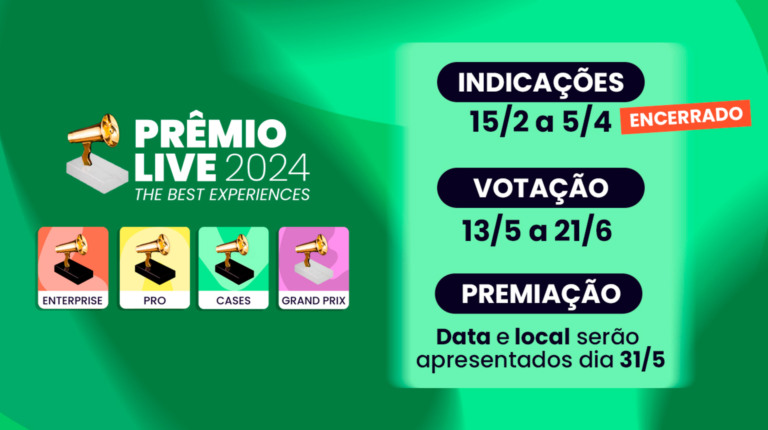 PRÊMIO LIVE 2024
THE BEST EXPERIENCES

ENTERPRISE

PRO

CASES

GRAND PRIX

INDICAÇÕES
15/2 a 5/4 ENCERRADO

VOTAÇÃO
13/5 a 21/6

PREMIAÇÃO
Data e local serão apresentados dia 31/5